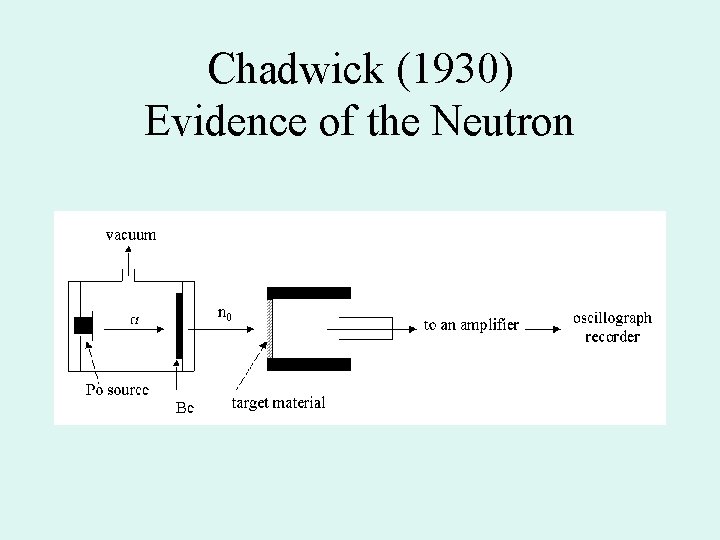 Chadwick (1930)
Evidence of the Neutron

vacuum

$\alpha$

$n_0$

to an amplifier

oscillograph recorder

Po source

Be

target material